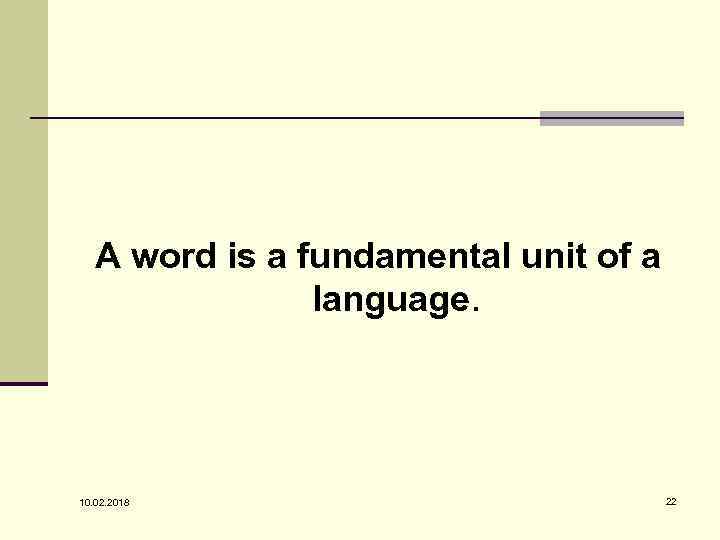 A word is a fundamental unit of a language.

10.02.2018

22